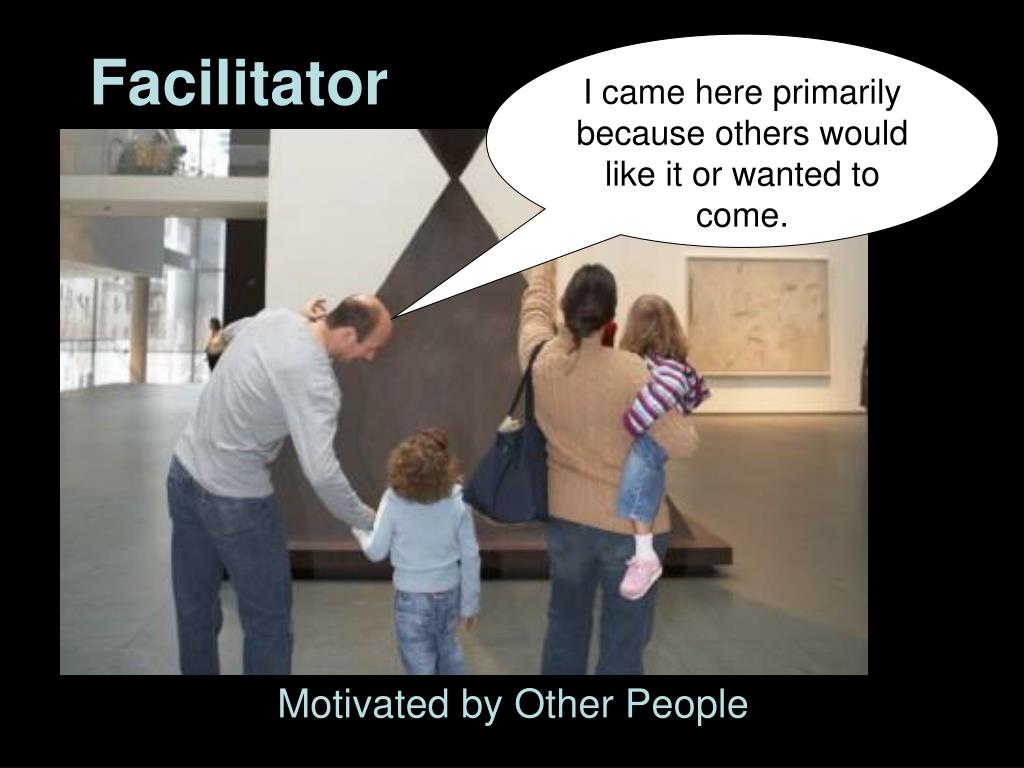 Facilitator

I came here primarily because others would like it or wanted to come.

Motivated by Other People